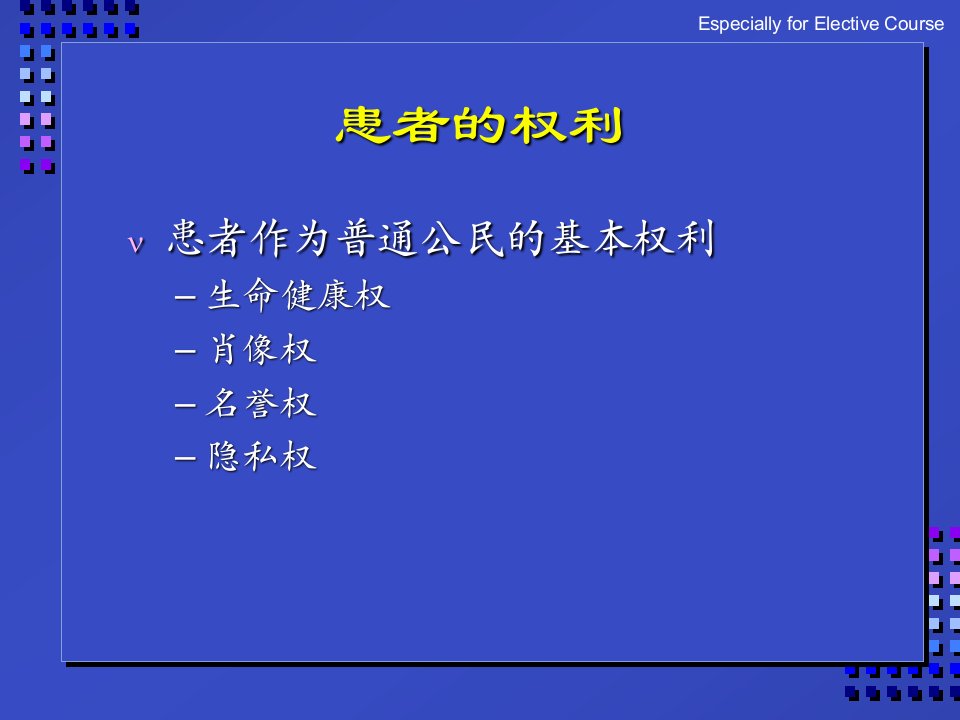 Especially for Elective Course

患者的权利

ν 患者作为普通公民的基本权利

– 生命健康权

– 肖像权

– 名誉权

– 隐私权